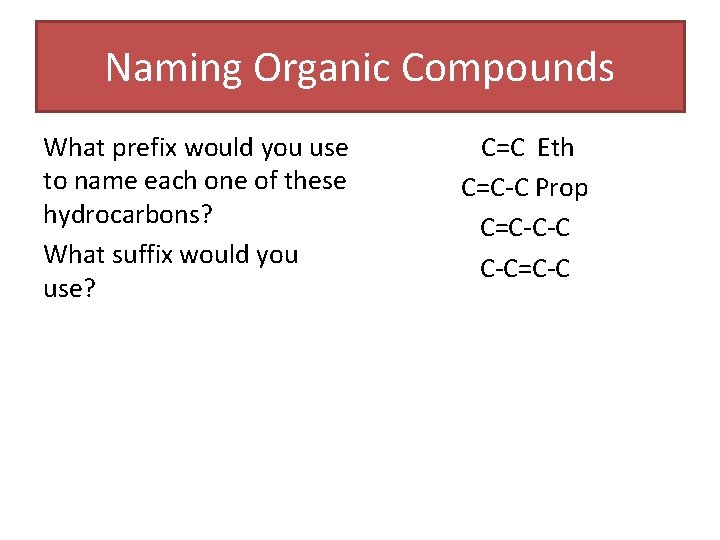 Naming Organic Compounds

What prefix would you use to name each one of these hydrocarbons?

What suffix would you use?

C=C Eth

C=C-C Prop

C=C-C-C

C-C=C-C